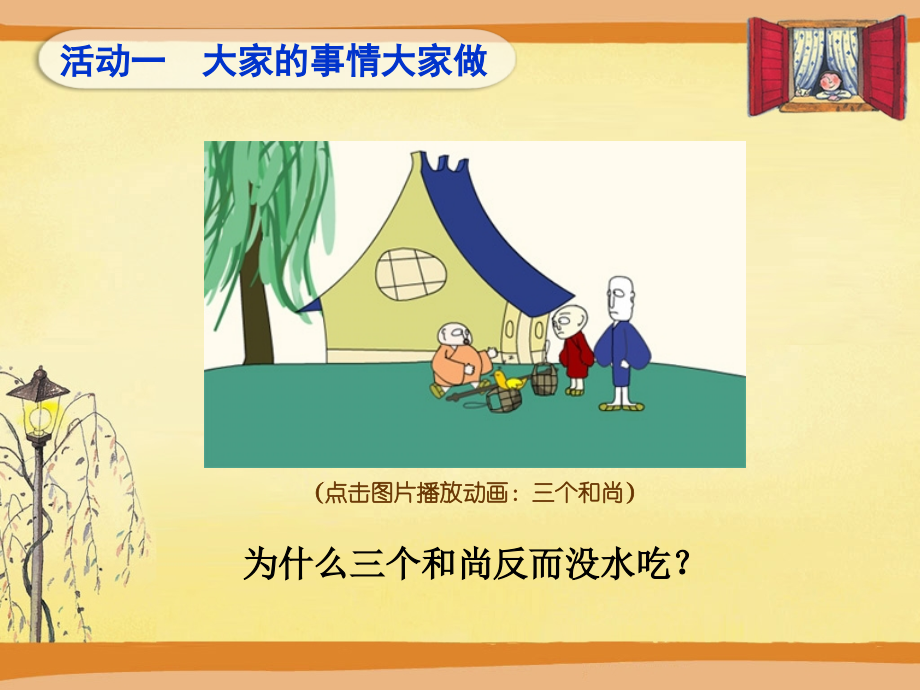 活动一　大家的事情大家做

（点击图片播放动画：三个和尚）

为什么三个和尚反而没水吃？